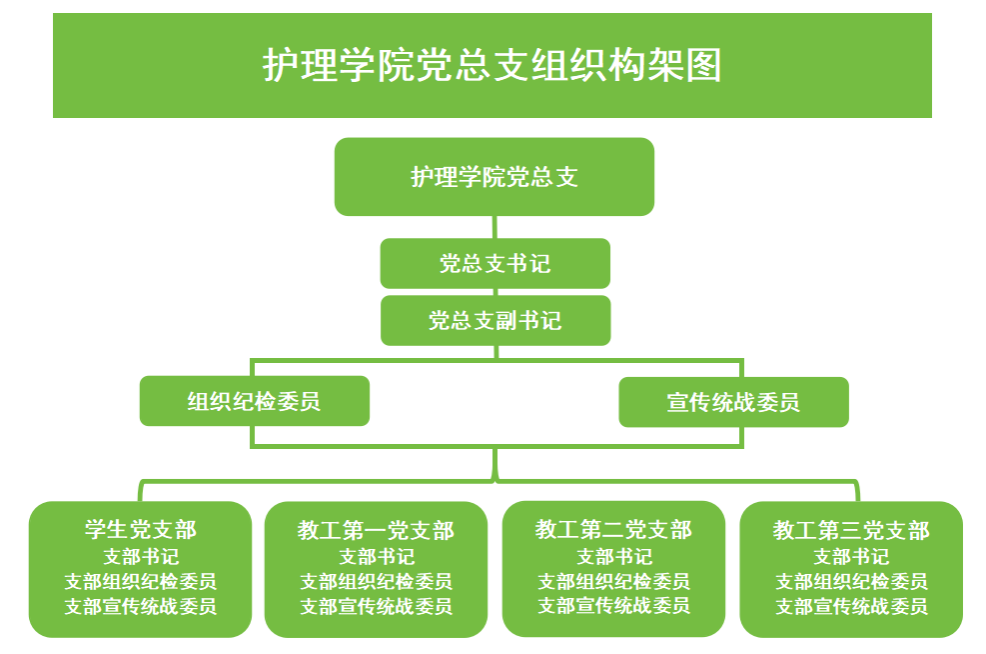 护理学院党总支组织构架图

护理学院党总支

党总支书记

党总支副书记

组织纪检委员

宣传统战委员

学生党支部
支部书记
支部组织纪检委员
支部宣传统战委员

教工第一党支部
支部书记
支部组织纪检委员
支部宣传统战委员

教工第二党支部
支部书记
支部组织纪检委员
支部宣传统战委员

教工第三党支部
支部书记
支部组织纪检委员
支部宣传统战委员